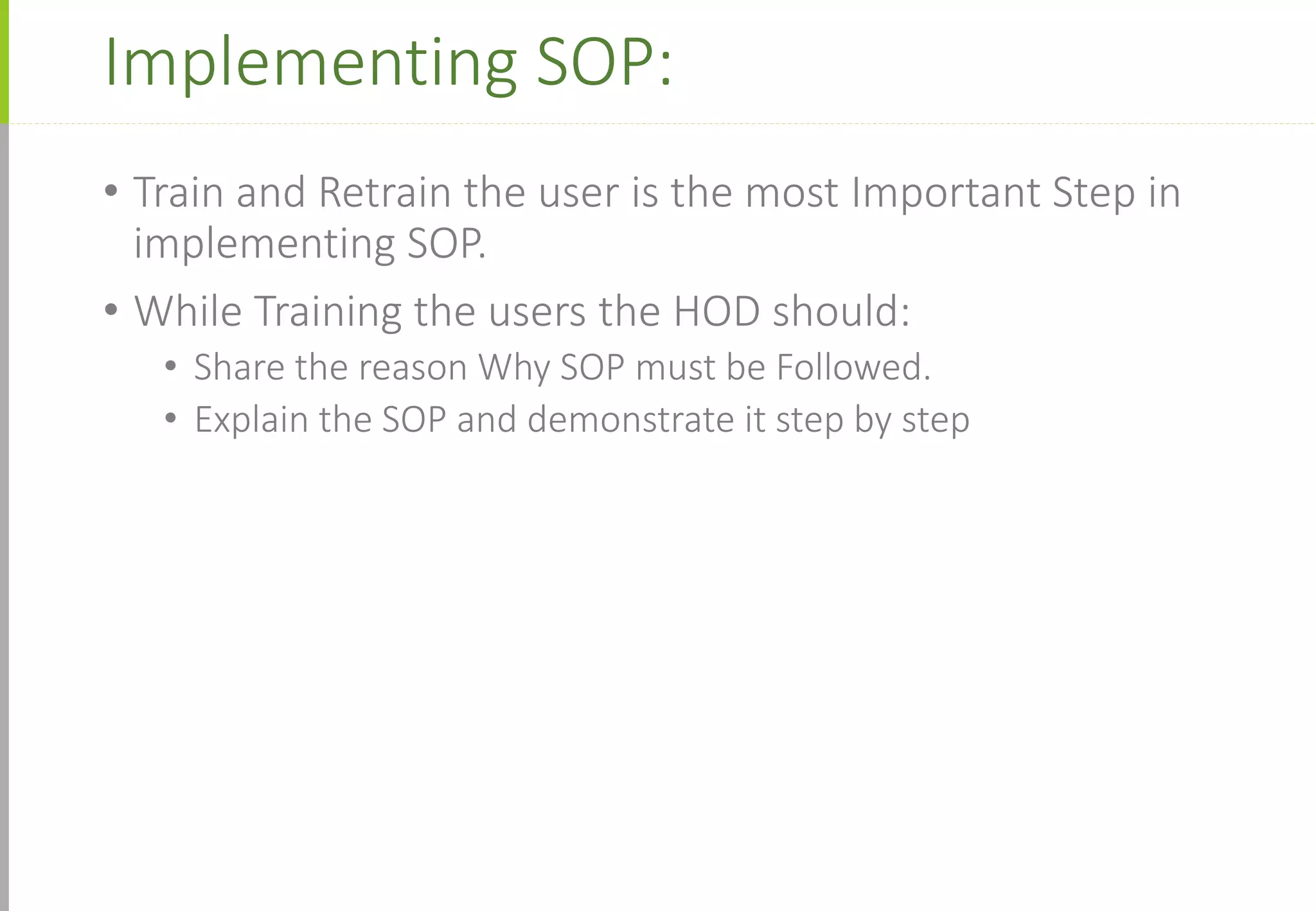 Implementing SOP:

• Train and Retrain the user is the most Important Step in implementing SOP.

• While Training the users the HOD should:

  • Share the reason Why SOP must be Followed.

  • Explain the SOP and demonstrate it step by step